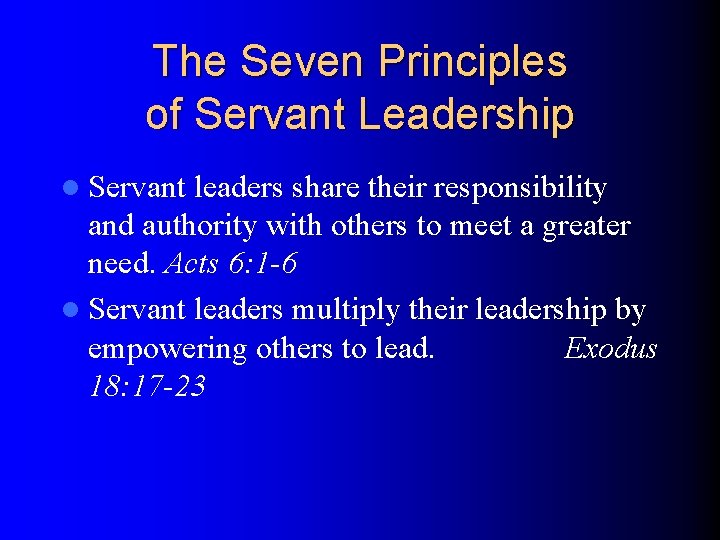 The Seven Principles of Servant Leadership

- Servant leaders share their responsibility and authority with others to meet a greater need. Acts 6:1-6
- Servant leaders multiply their leadership by empowering others to lead. Exodus 18:17-23